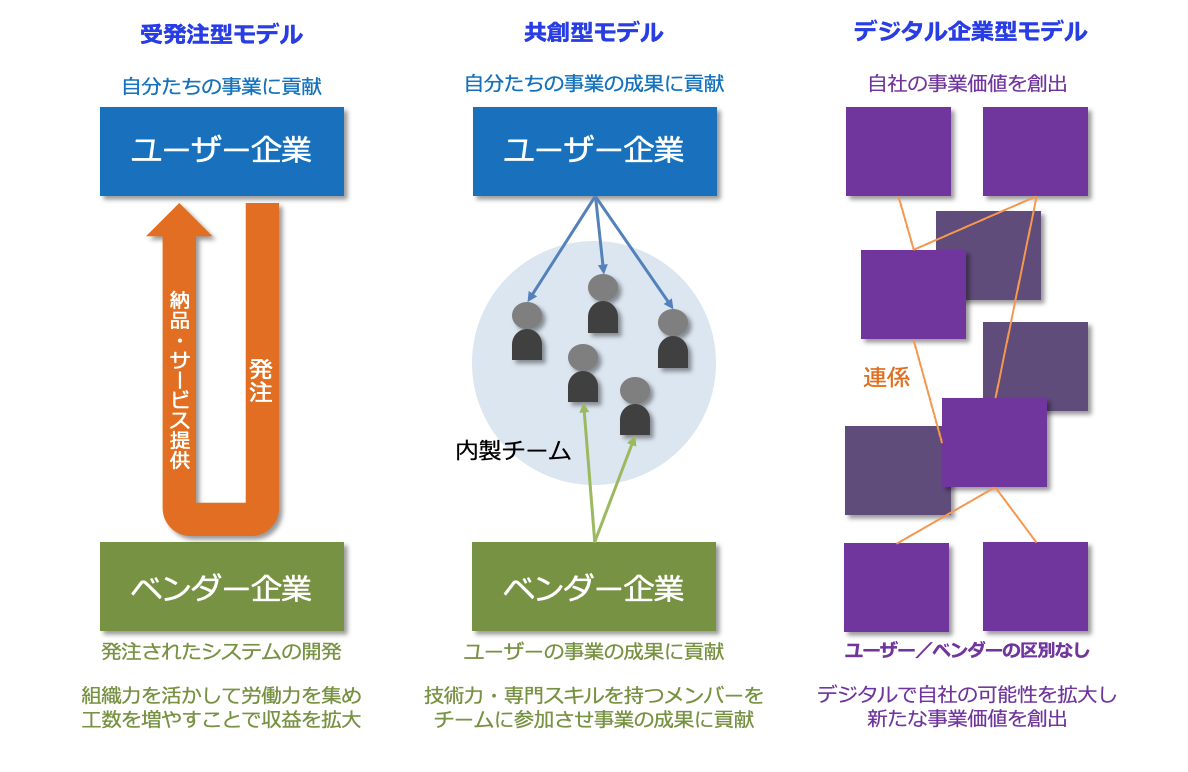 受発注型モデル

自分たちの事業に貢献

ユーザー企業

納品・サービス提供

発注

ベンダー企業

発注されたシステムの開発

組織力を活かして労働力を集め工数を増やすことで収益を拡大

共創型モデル

自分たちの事業の成果に貢献

ユーザー企業

内製チーム

ベンダー企業

ユーザーの事業の成果に貢献

技術力・専門スキルを持つメンバーをチームに参加させ事業の成果に貢献

デジタル企業型モデル

自社の事業価値を創出

連係

ユーザー／ベンダーの区別なし

デジタルで自社の可能性を拡大し新たな事業価値を創出